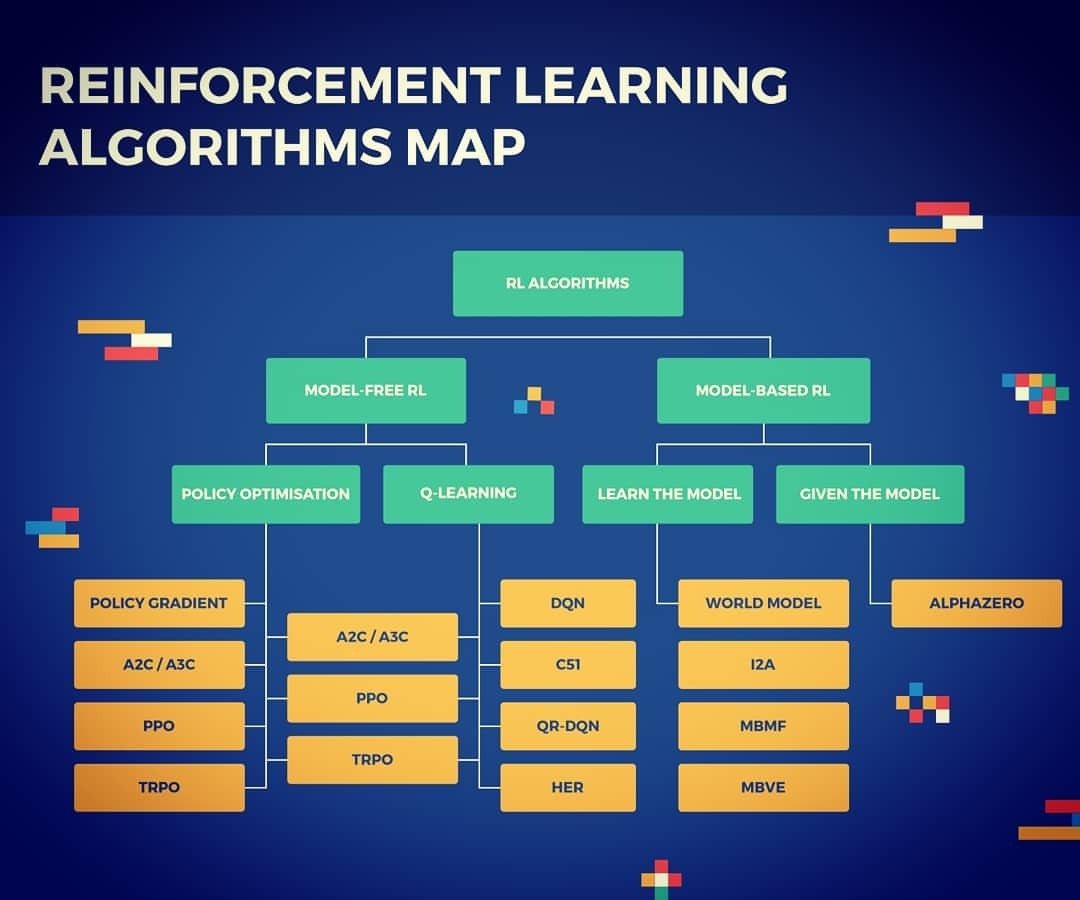 REINFORCEMENT LEARNING ALGORITHMS MAP

RL ALGORITHMS

MODEL-FREE RL

MODEL-BASED RL

POLICY OPTIMISATION

Q-LEARNING

LEARN THE MODEL

GIVEN THE MODEL

POLICY GRADIENT

A2C / A3C

PPO

TRPO

A2C / A3C

PPO

TRPO

DQN

C51

QR-DQN

HER

WORLD MODEL

I2A

MBMF

MBVE

ALPHAZERO